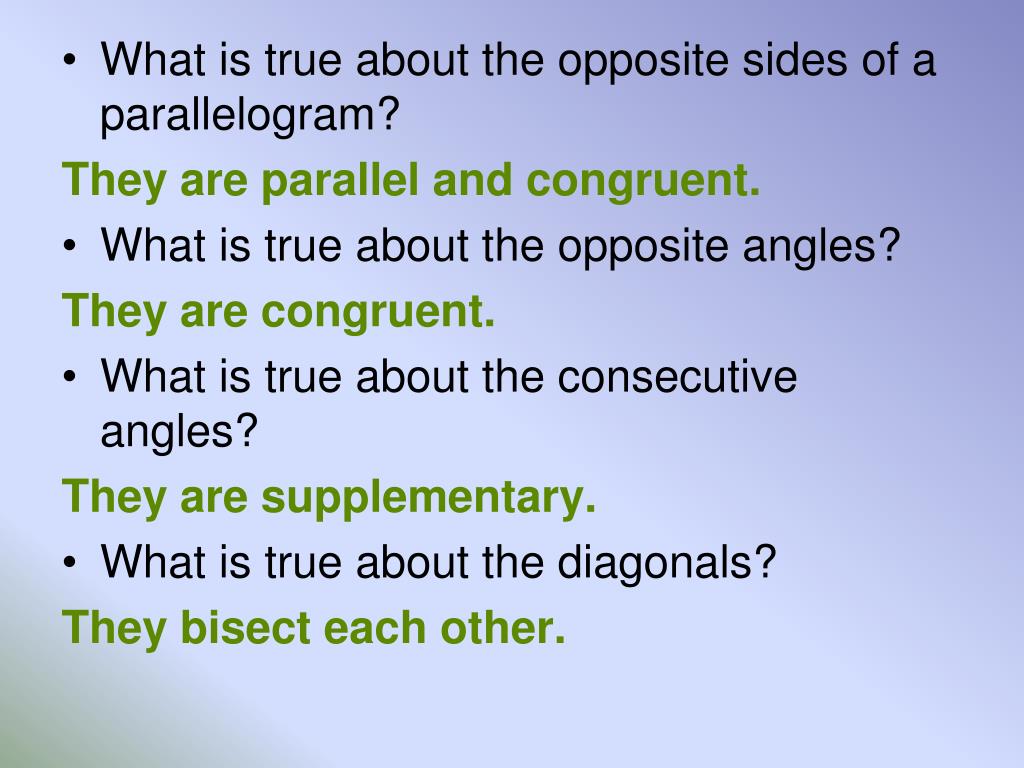 • What is true about the opposite sides of a parallelogram?

They are parallel and congruent.

• What is true about the opposite angles?

They are congruent.

• What is true about the consecutive angles?

They are supplementary.

• What is true about the diagonals?

They bisect each other.